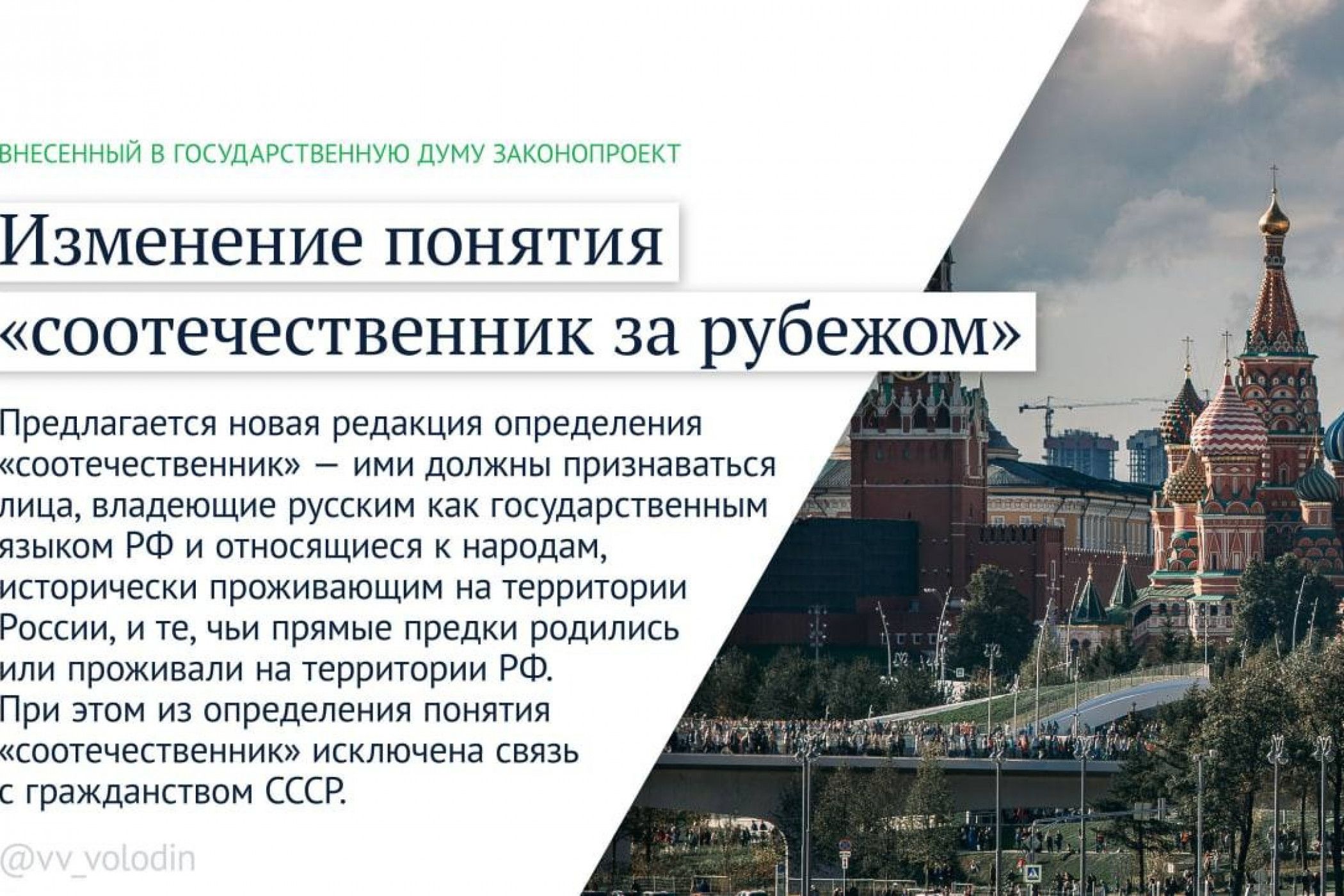 ВНЕСЕННЫЙ В ГОСУДАРСТВЕННУЮ ДУМУ ЗАКОНОПРОЕКТ

Изменение понятия «соотечественник за рубежом»

Предлагается новая редакция определения «соотечественник» — ими должны признаваться лица, владеющие русским как государственным языком РФ и относящиеся к народам, исторически проживающим на территории России, и те, чьи прямые предки родились или проживали на территории РФ. При этом из определения понятия «соотечественник» исключена связь с гражданством СССР.

@vv_volodin